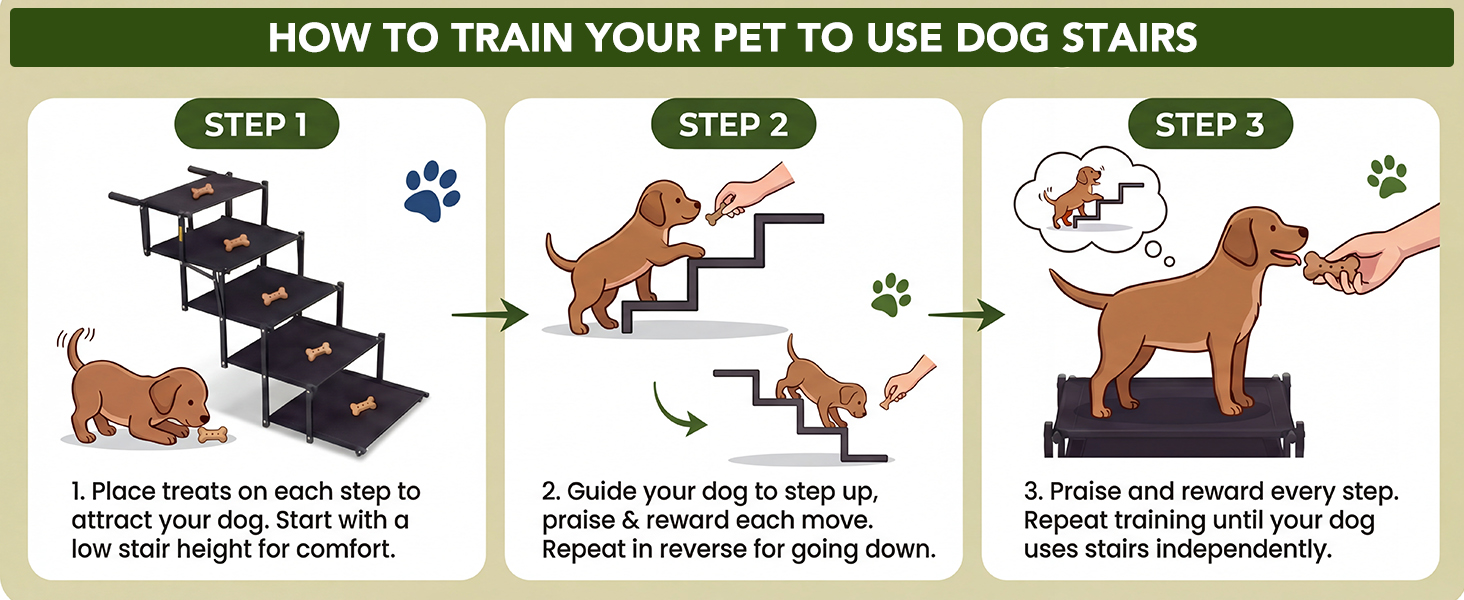 HOW TO TRAIN YOUR PET TO USE DOG STAIRS

STEP 1

1. Place treats on each step to attract your dog. Start with a low stair height for comfort.

STEP 2

2. Guide your dog to step up, praise & reward each move. Repeat in reverse for going down.

STEP 3

3. Praise and reward every step. Repeat training until your dog uses stairs independently.